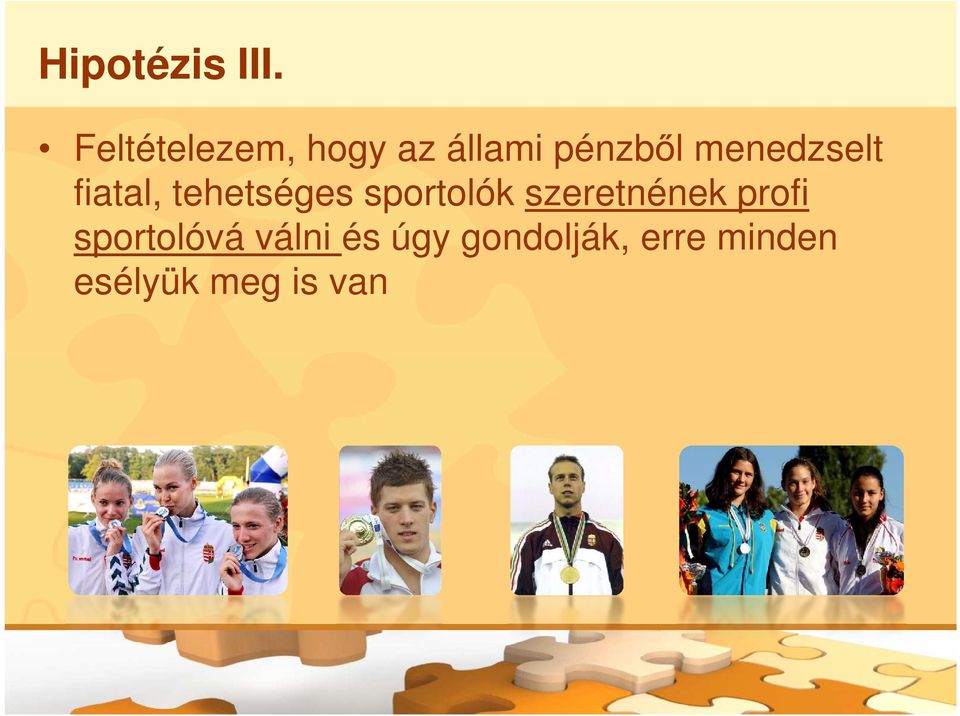 Hipotézis III.

• Feltételezem, hogy az állami pénzből menedzselt fiatal, tehetséges sportolók szeretnének profi sportolóvá válni és úgy gondolják, erre minden esélyük meg is van